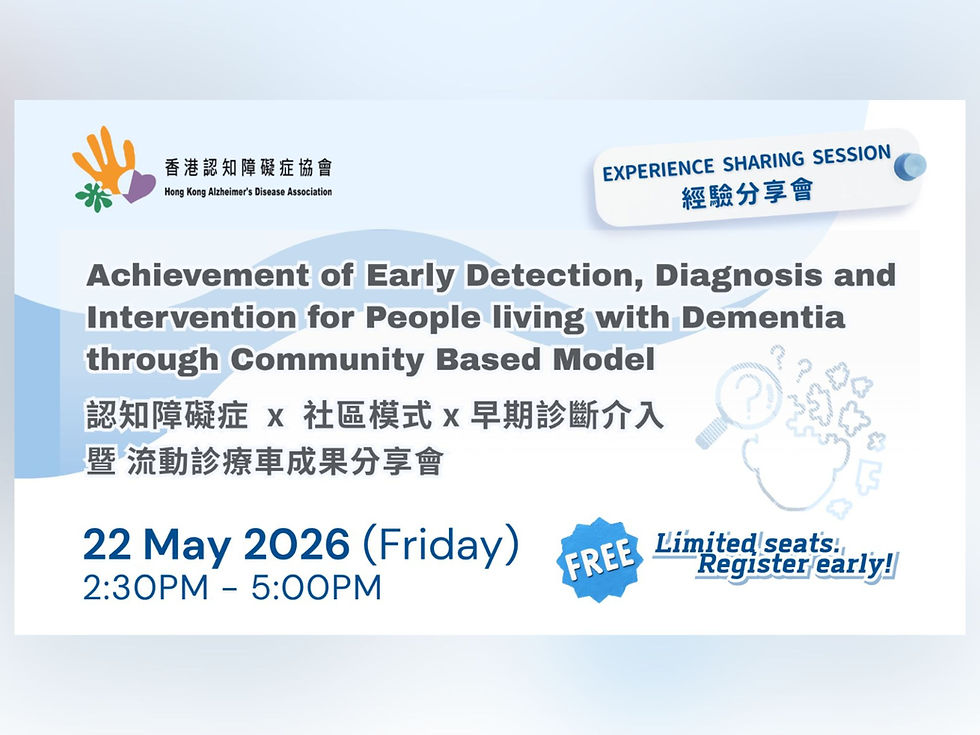 香港認知障礙症協會
Hong Kong Alzheimer's Disease Association

EXPERIENCE SHARING SESSION
經驗分享會

Achievement of Early Detection, Diagnosis and Intervention for People living with Dementia through Community Based Model

認知障礙症 x 社區模式 x 早期診斷介入
暨 流動診療車成果分享會

22 May 2026 (Friday)
2:30PM - 5:00PM

FREE

Limited seats.
Register early!